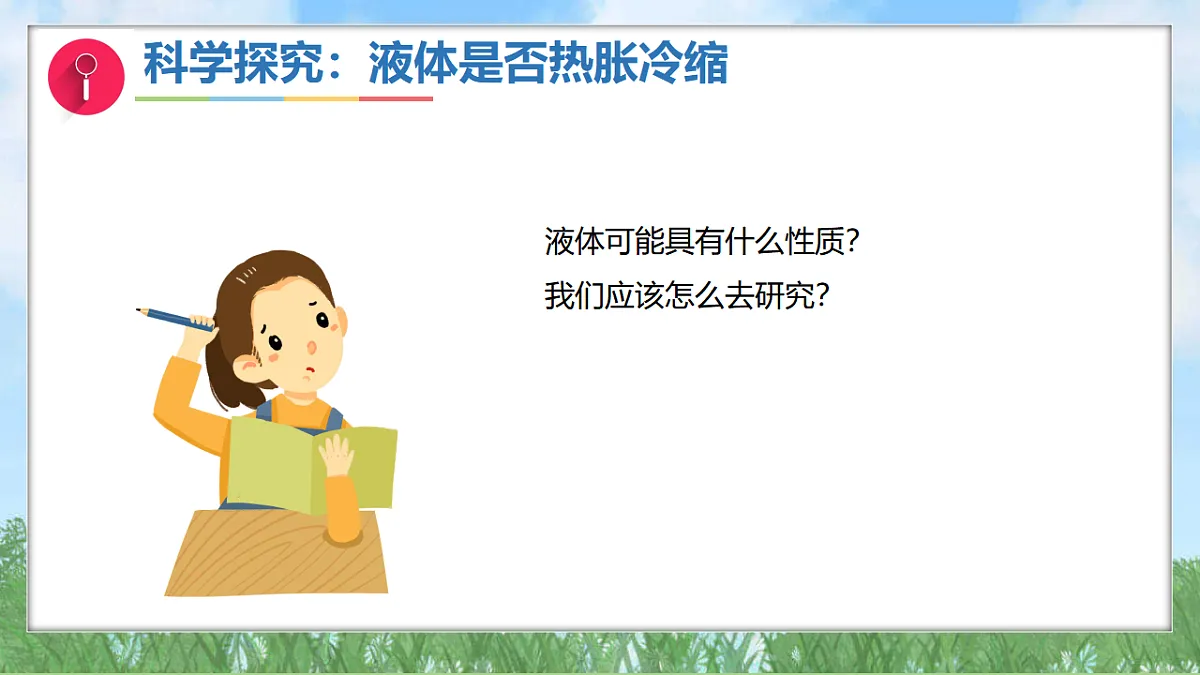 科学探究：液体是否热胀冷缩

液体可能具有什么性质?

我们应该怎么去研究?